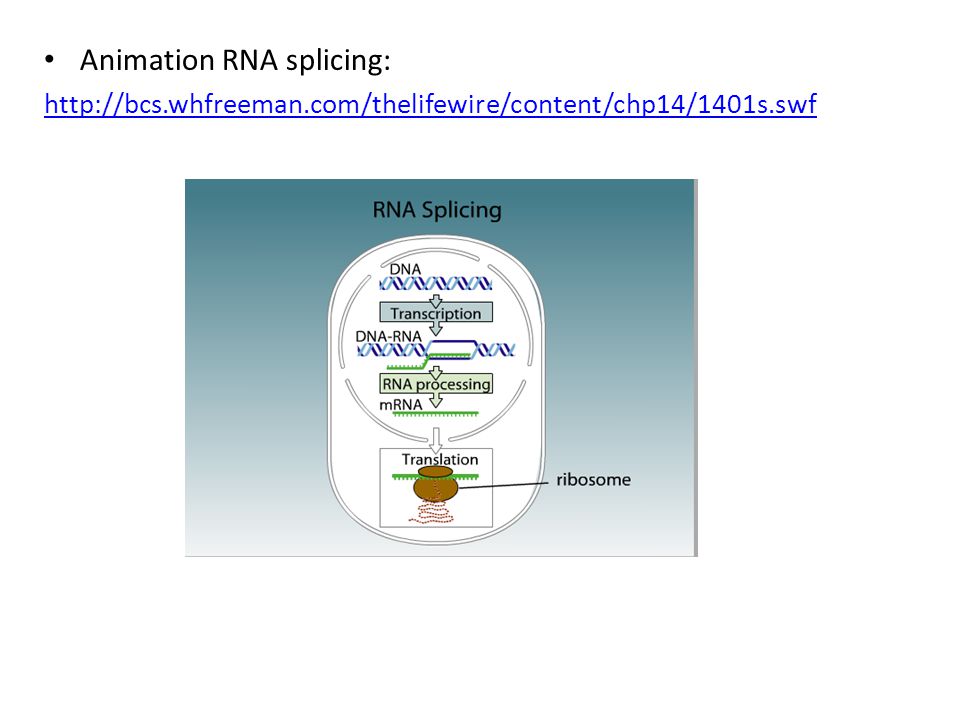 • Animation RNA splicing:
http://bcs.whfreeman.com/thelifewire/content/chp14/1401s.swf

RNA Splicing

DNA

Transcription

DNA-RNA

RNA processing

mRNA

Translation

ribosome